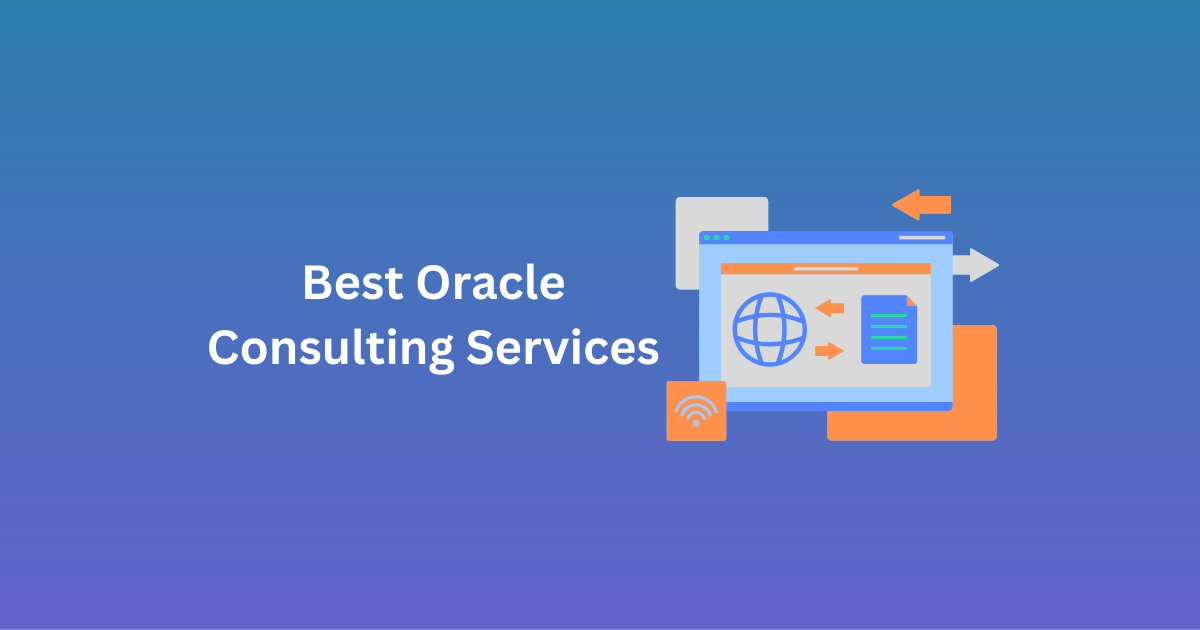 Best Oracle Consulting Services